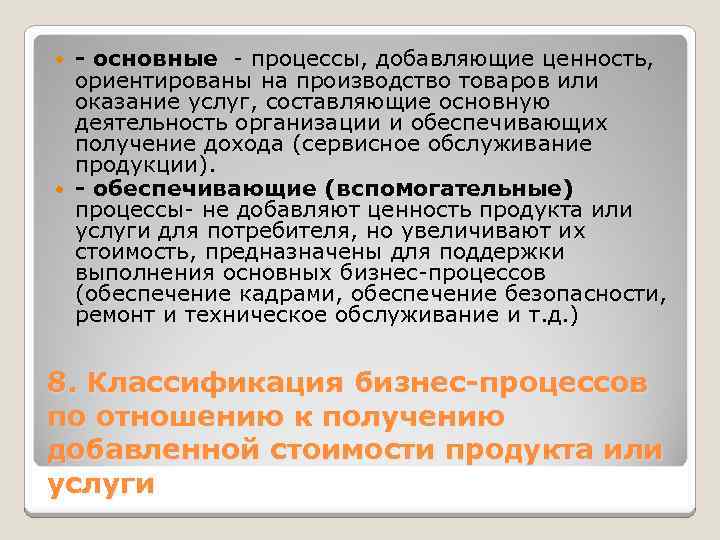 - основные - процессы, добавляющие ценность, ориентированы на производство товаров или оказание услуг, составляющие основную деятельность организации и обеспечивающих получение дохода (сервисное обслуживание продукции).

- обеспечивающие (вспомогательные) процессы- не добавляют ценность продукта или услуги для потребителя, но увеличивают их стоимость, предназначены для поддержки выполнения основных бизнес-процессов (обеспечение кадрами, обеспечение безопасности, ремонт и техническое обслуживание и т.д.)

8. Классификация бизнес-процессов по отношению к получению добавленной стоимости продукта или услуги